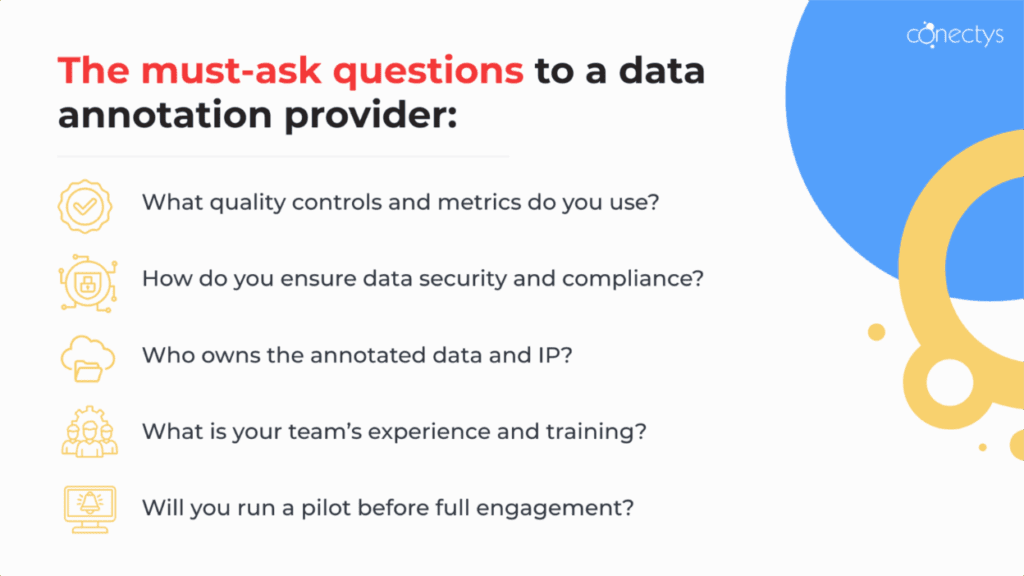 conectys

The must-ask questions to a data annotation provider:

What quality controls and metrics do you use?

How do you ensure data security and compliance?

Who owns the annotated data and IP?

What is your team's experience and training?

Will you run a pilot before full engagement?